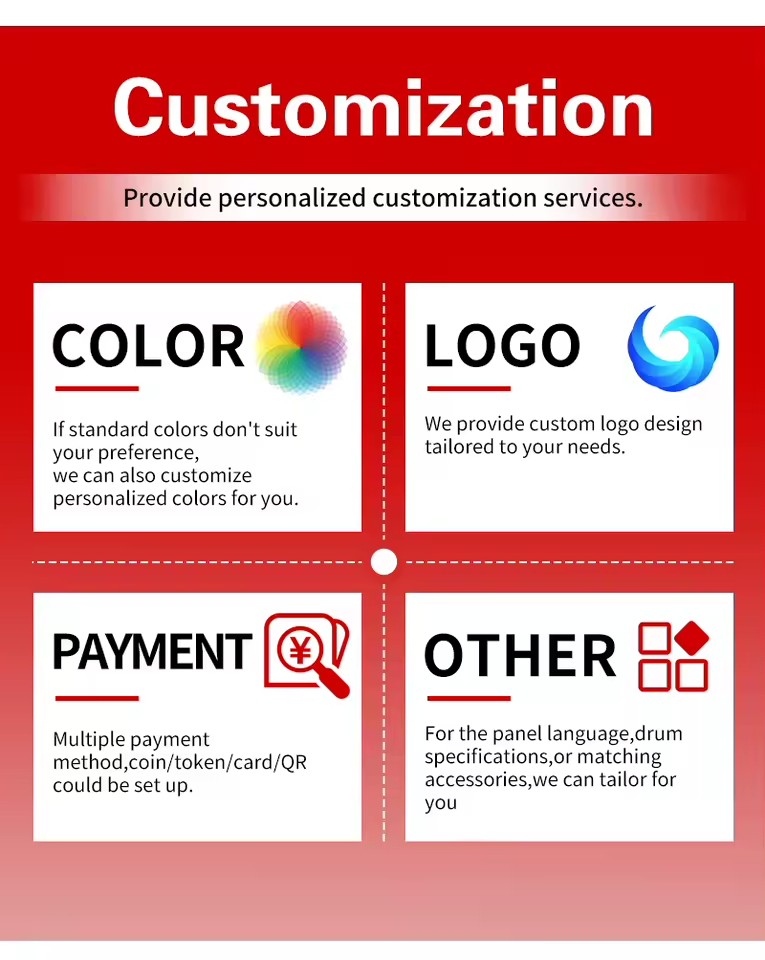 Customization

Provide personalized customization services.

COLOR

If standard colors don't suit your preference, we can also customize personalized colors for you.

LOGO

We provide custom logo design tailored to your needs.

PAYMENT

¥

Multiple payment method,coin/token/card/QR could be set up.

OTHER

For the panel language,drum specifications,or matching accessories,we can tailor for you